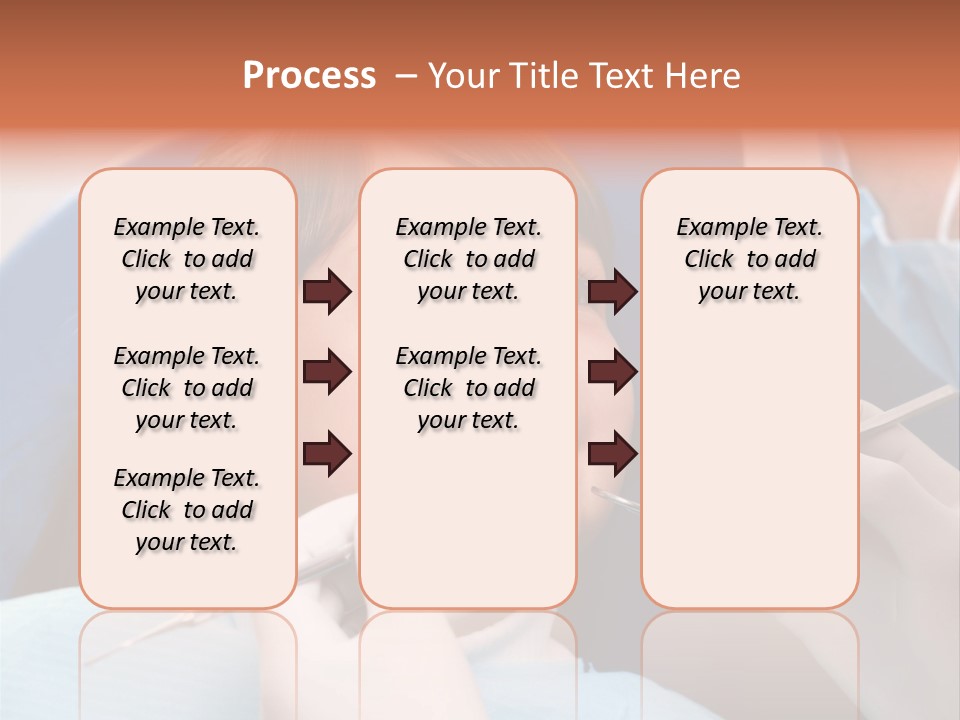 Process – Your Title Text Here

Example Text. Click to add your text.

Example Text. Click to add your text.

Example Text. Click to add your text.

Example Text. Click to add your text.

Example Text. Click to add your text.

Example Text. Click to add your text.